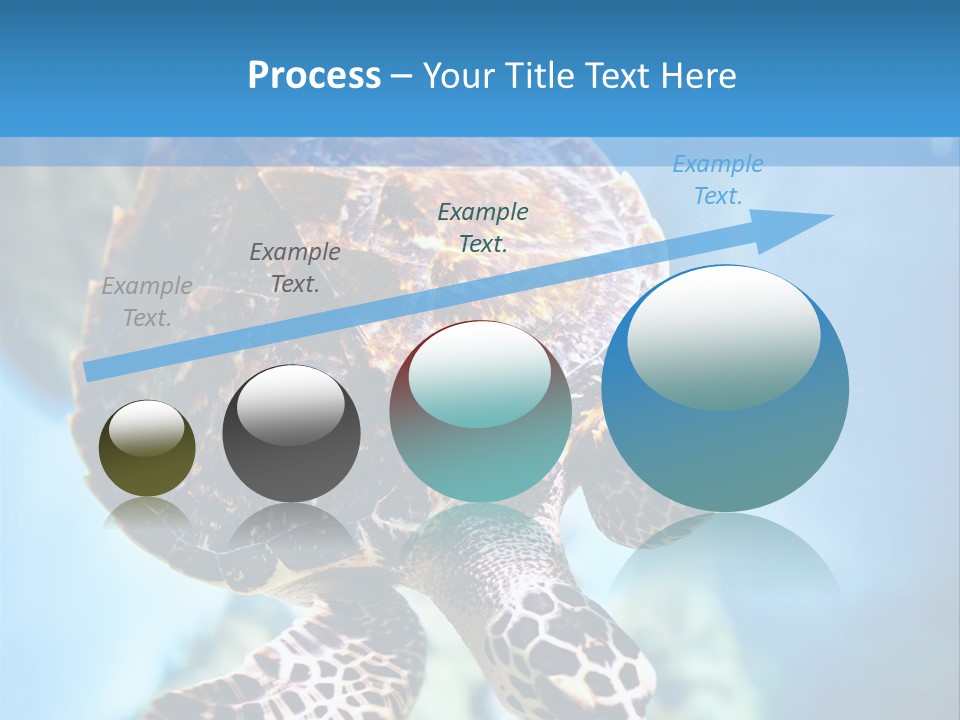 Process – Your Title Text Here

Example Text.

Example Text.

Example Text.

Example Text.